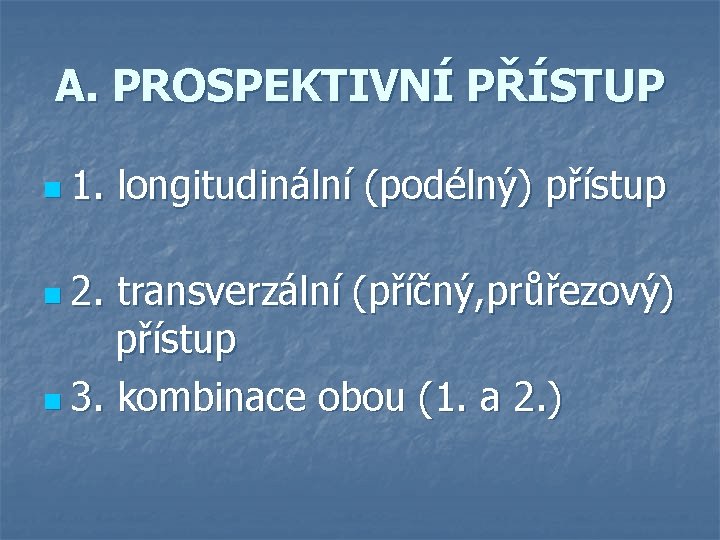 A. PROSPEKTIVNÍ PŘÍSTUP

1. longitudinální (podélný) přístup

2. transverzální (příčný,průřezový) přístup

3. kombinace obou (1. a 2.)